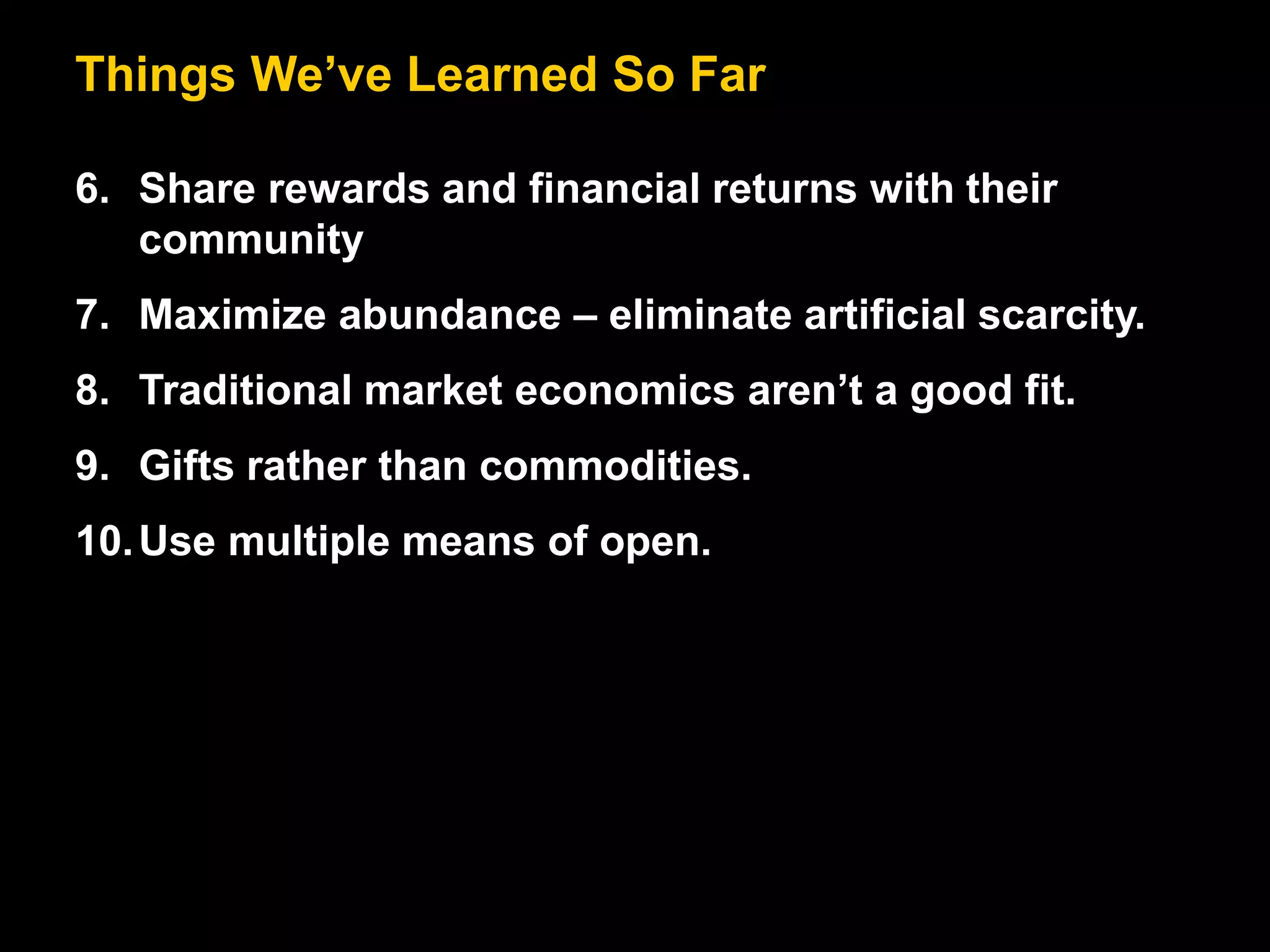 Things We’ve Learned So Far

6. Share rewards and financial returns with their community

7. Maximize abundance – eliminate artificial scarcity.

8. Traditional market economics aren’t a good fit.

9. Gifts rather than commodities.

10. Use multiple means of open.